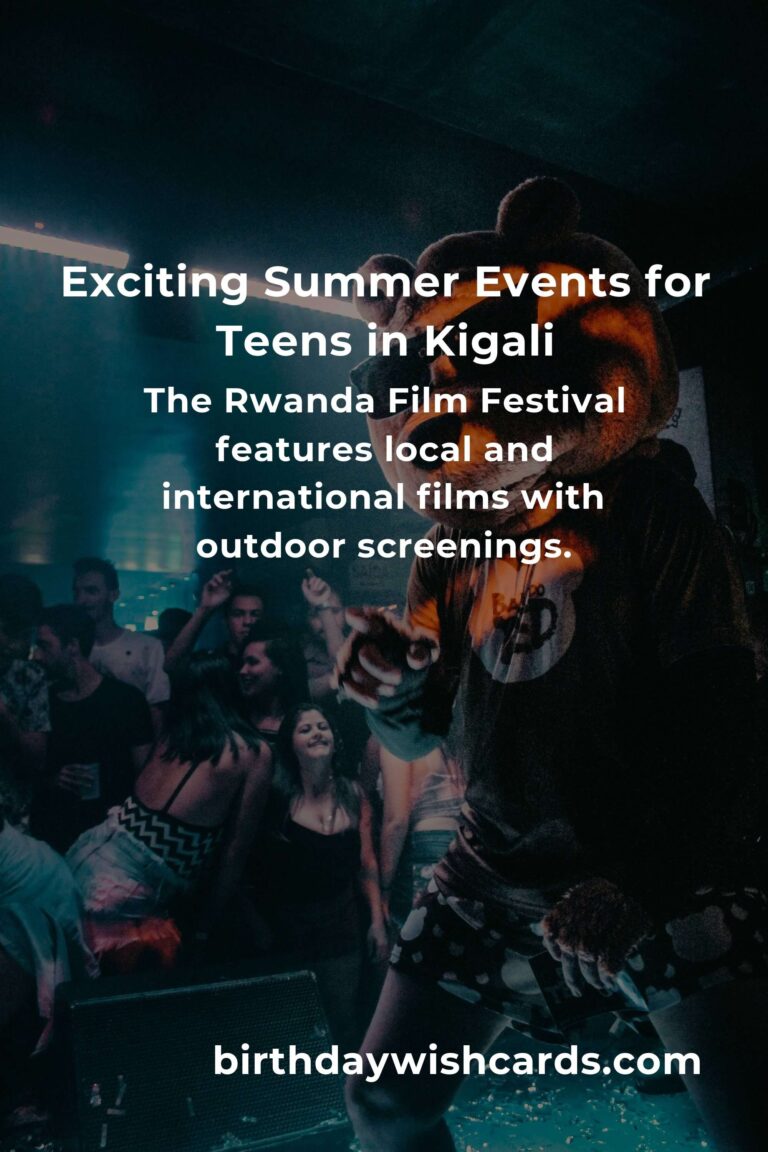 Exciting Summer Events for Teens in Kigali

The Rwanda Film Festival features local and international films with outdoor screenings.

birthdaywishcards.com